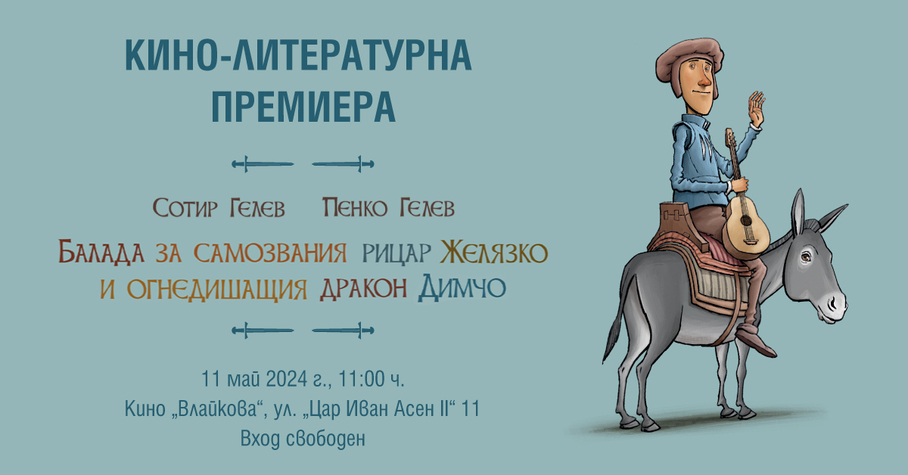 КИНО-ЛИТЕРАТУРНА ПРЕМИЕРА

Сотир Гелев Пенко Гелев

Балада за самозвания рицар Желязко и огнедишащия дракон Димчо

11 май 2024 г., 11:00 ч.
Кино „Влайкова“, ул. „Цар Иван Асен II“ 11
Вход свободен